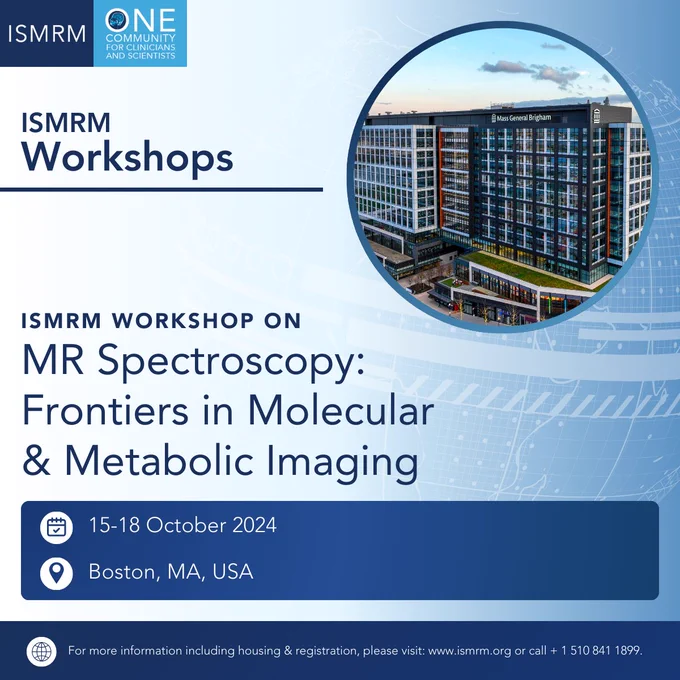 ISMRM

ONE
COMMUNITY
FOR CLINICIANS
AND SCIENTISTS

ISMRM
Workshops

Mass General Brigham

ISMRM WORKSHOP ON
MR Spectroscopy: Frontiers in Molecular & Metabolic Imaging

15-18 October 2024

Boston, MA, USA

For more information including housing & registration, please visit: www.ismrm.org or call + 1 510 841 1899.